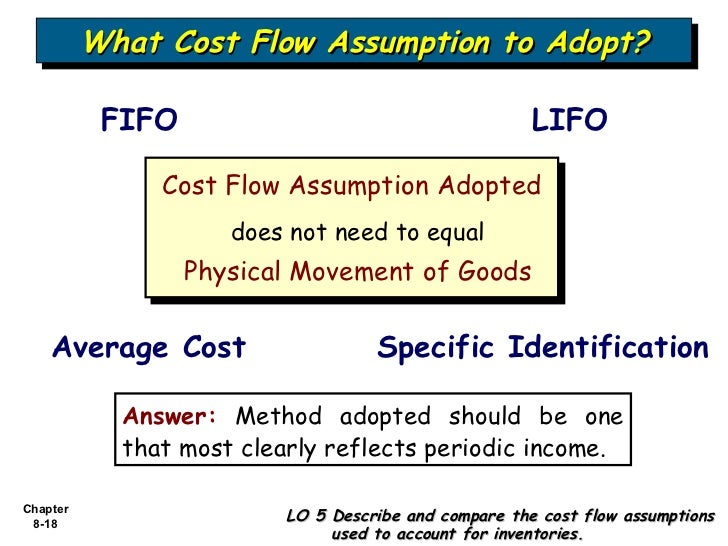 What Cost Flow Assumption to Adopt?

FIFO

LIFO

Cost Flow Assumption Adopted
does not need to equal
Physical Movement of Goods

Average Cost

Specific Identification

Answer: Method adopted should be one that most clearly reflects periodic income.

Chapter
8-18

LO 5 Describe and compare the cost flow assumptions used to account for inventories.